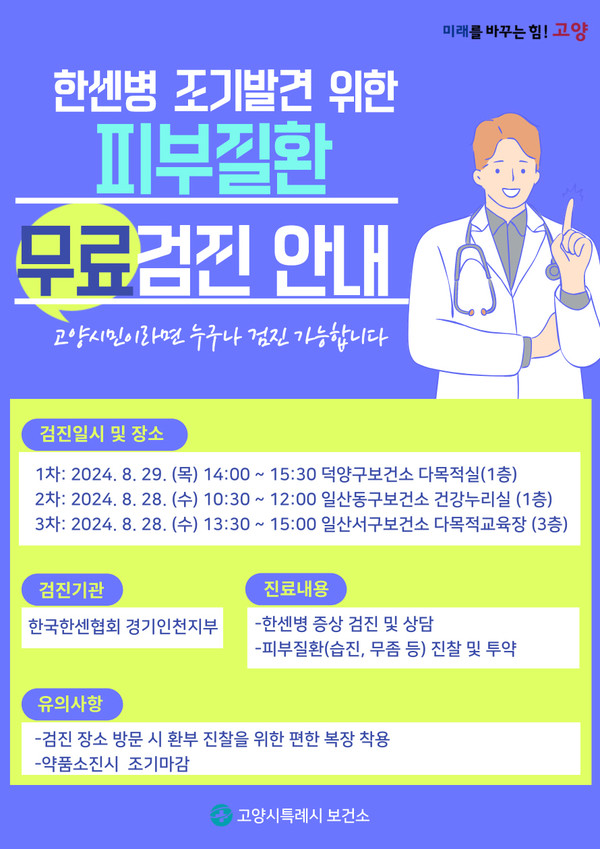 미래를 바꾸는 힘! 고양

한센병 조기발견 위한
피부질환
무료검진 안내

고양시민이라면 누구나 검진 가능합니다

검진일시 및 장소

1차: 2024. 8. 29. (목) 14:00 ~ 15:30 덕양구보건소 다목적실(1층)
2차: 2024. 8. 28. (수) 10:30 ~ 12:00 일산동구보건소 건강누리실 (1층)
3차: 2024. 8. 28. (수) 13:30 ~ 15:00 일산서구보건소 다목적교육장 (3층)

검진기관

한국한센협회 경기인천지부

진료내용

-한센병 증상 검진 및 상담
-피부질환(습진, 무좀 등) 진찰 및 투약

유의사항

-검진 장소 방문 시 환부 진찰을 위한 편한 복장 착용
-약품소진시 조기마감

고양시특례시 보건소